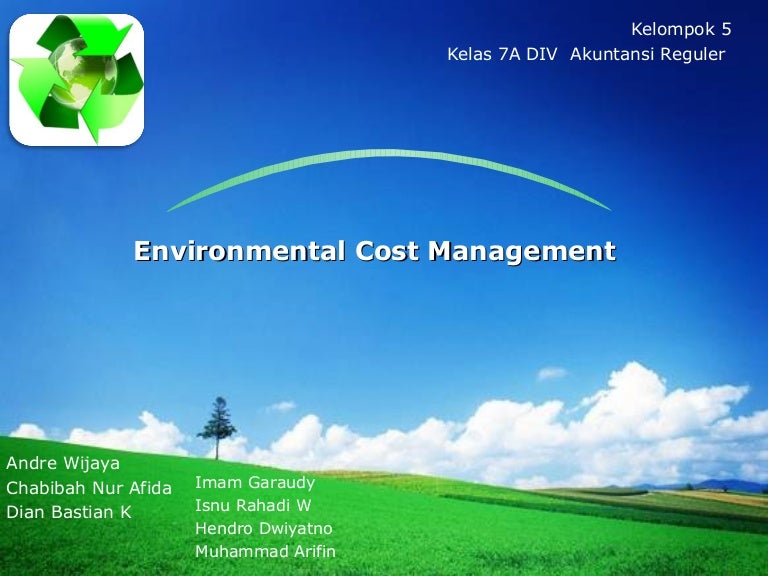 Kelompok 5
Kelas 7A DIV  Akuntansi Reguler

Environmental Cost Management

Andre Wijaya
Chabibah Nur Afida
Dian Bastian K

Imam Garaudy
Isnu Rahadi W
Hendro Dwiyatno
Muhammad Arifin